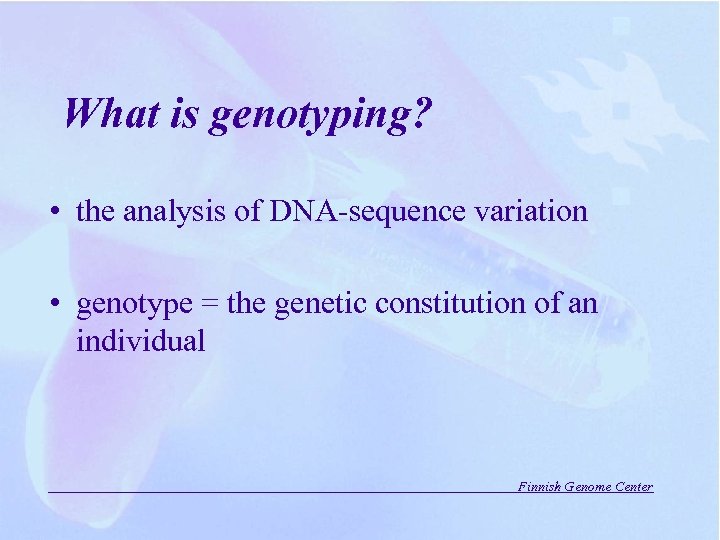 What is genotyping?

• the analysis of DNA-sequence variation

• genotype = the genetic constitution of an individual

Finnish Genome Center